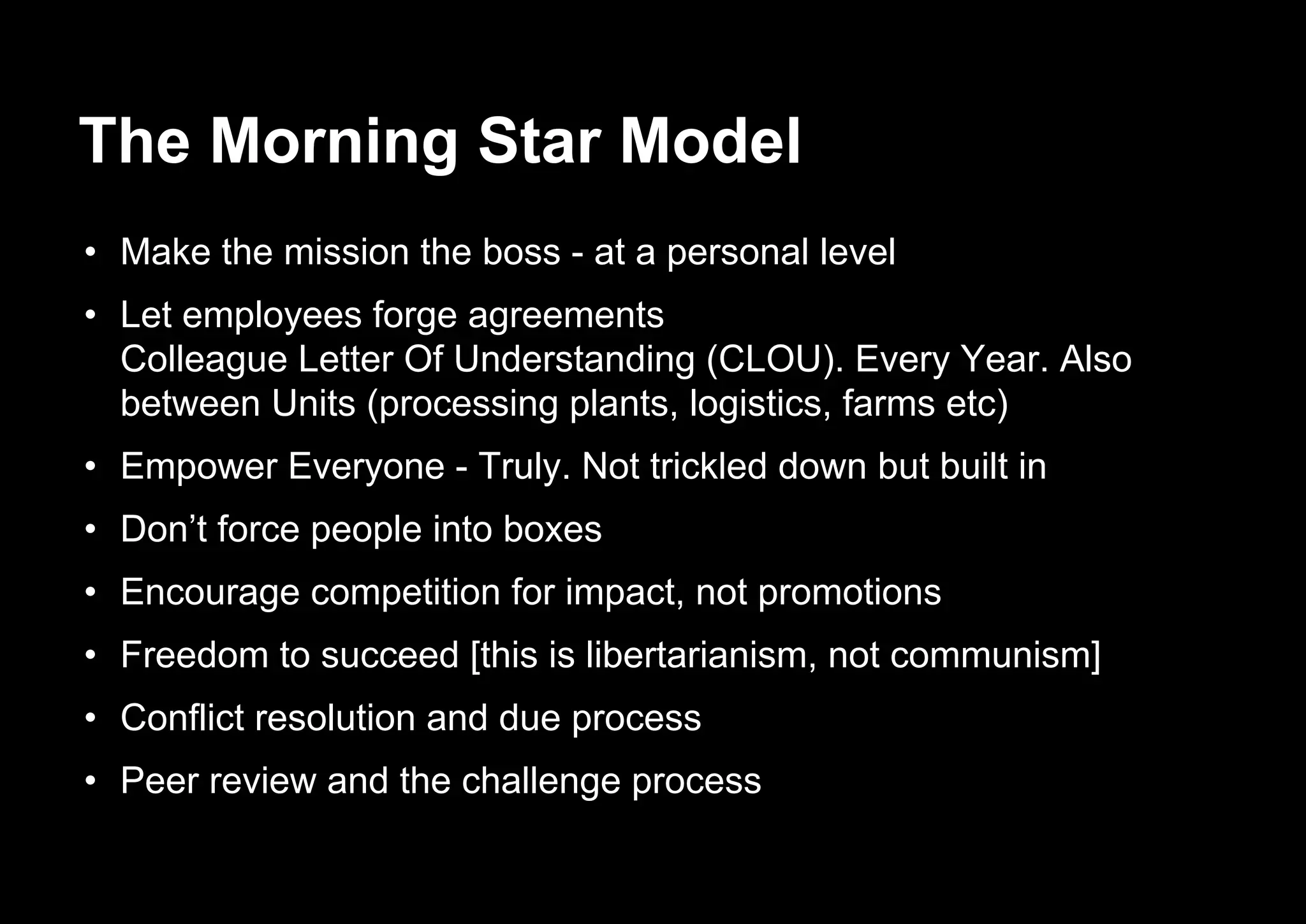 The Morning Star Model

• Make the mission the boss - at a personal level
• Let employees forge agreements
Colleague Letter Of Understanding (CLOU). Every Year. Also between Units (processing plants, logistics, farms etc)
• Empower Everyone - Truly. Not trickled down but built in
• Don’t force people into boxes
• Encourage competition for impact, not promotions
• Freedom to succeed [this is libertarianism, not communism]
• Conflict resolution and due process
• Peer review and the challenge process